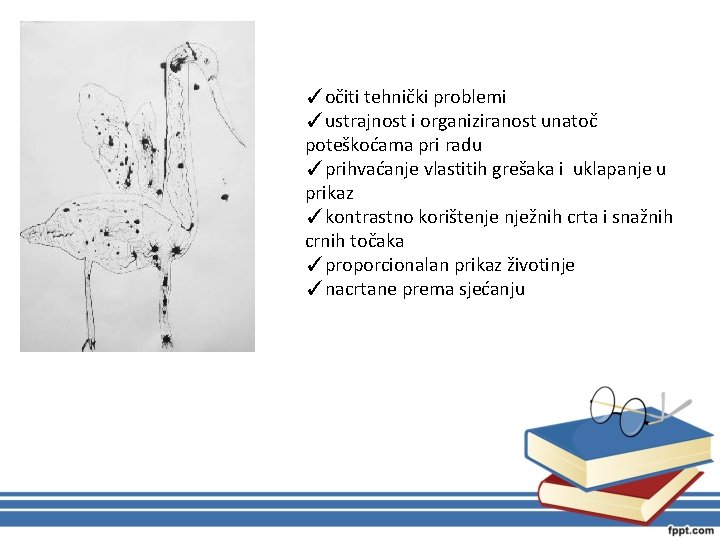 ✓očiti tehnički problemi
✓ustrajnost i organiziranost unatoč poteškoćama pri radu
✓prihvaćanje vlastitih grešaka i uklapanje u prikaz
✓kontrastno korištenje nježnih crta i snažnih crnih točaka
✓proporcionalan prikaz životinje
✓nacrtane prema sjećanju

fppt.com